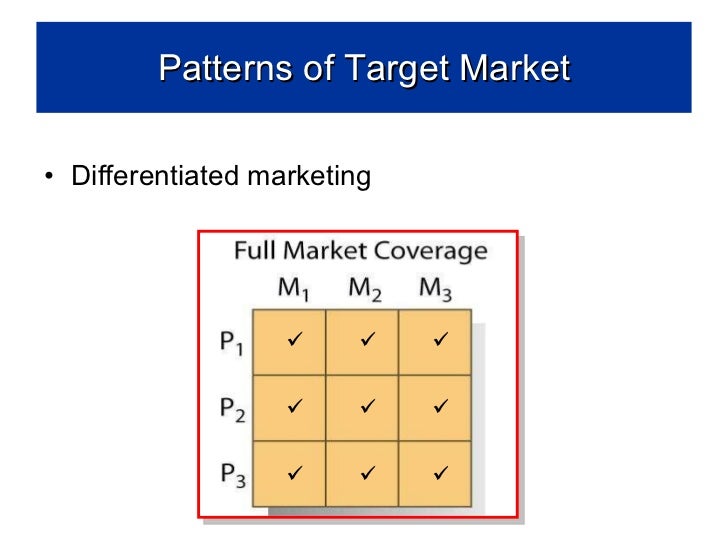 Patterns of Target Market

• Differentiated marketing

Full Market Coverage

| | $M_1$ | $M_2$ | $M_3$ |
|---|---|---|---|
| $P_1$ | ✓ | ✓ | ✓ |
| $P_2$ | ✓ | ✓ | ✓ |
| $P_3$ | ✓ | ✓ | ✓ |